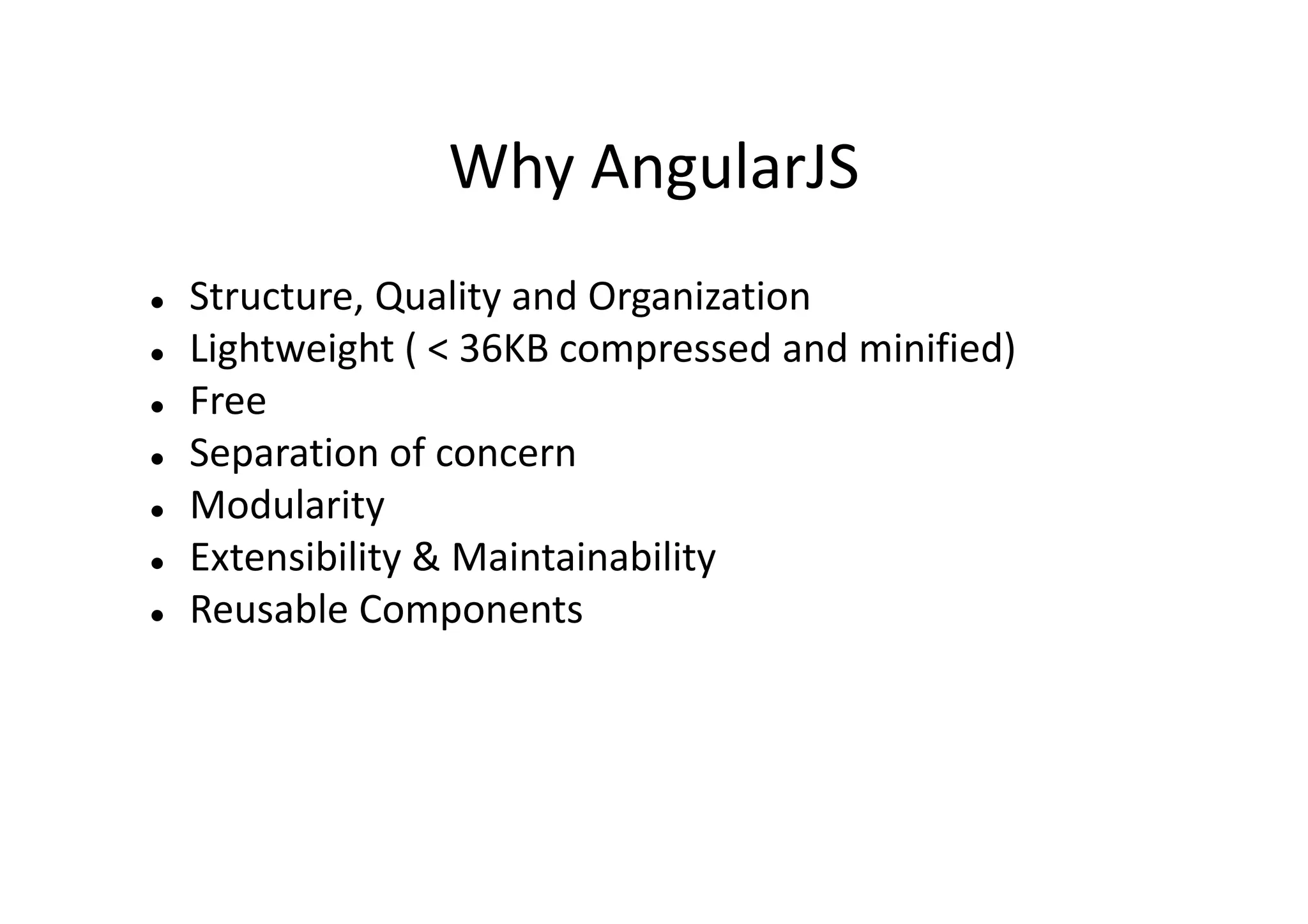 Why AngularJS

- Structure, Quality and Organization
- Lightweight ( < 36KB compressed and minified)
- Free
- Separation of concern
- Modularity
- Extensibility & Maintainability
- Reusable Components